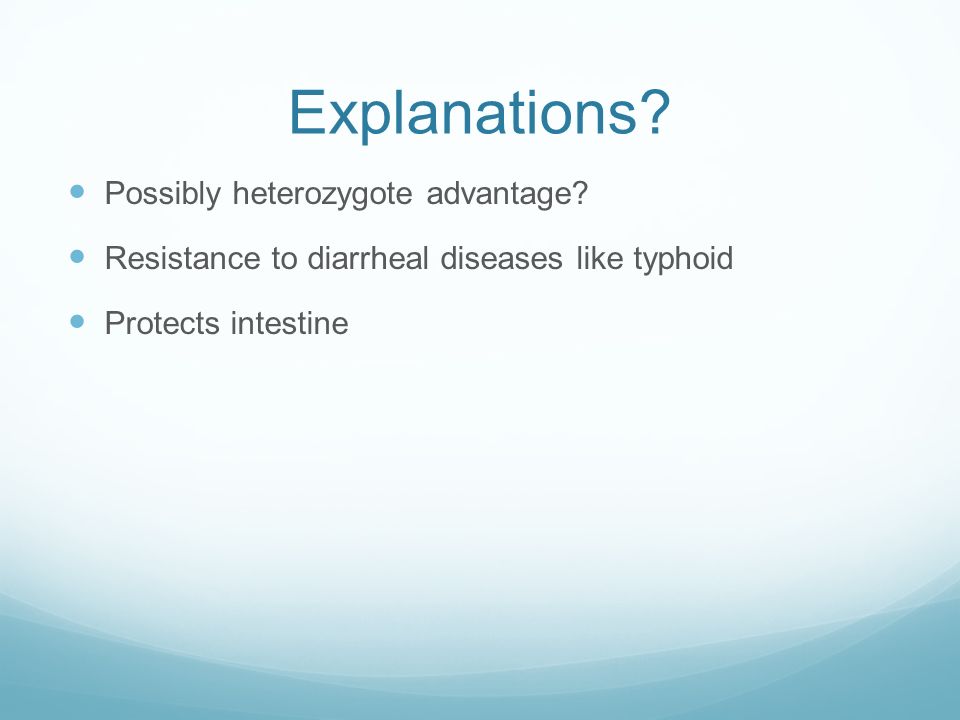 Explanations?

- Possibly heterozygote advantage?
- Resistance to diarrheal diseases like typhoid
- Protects intestine